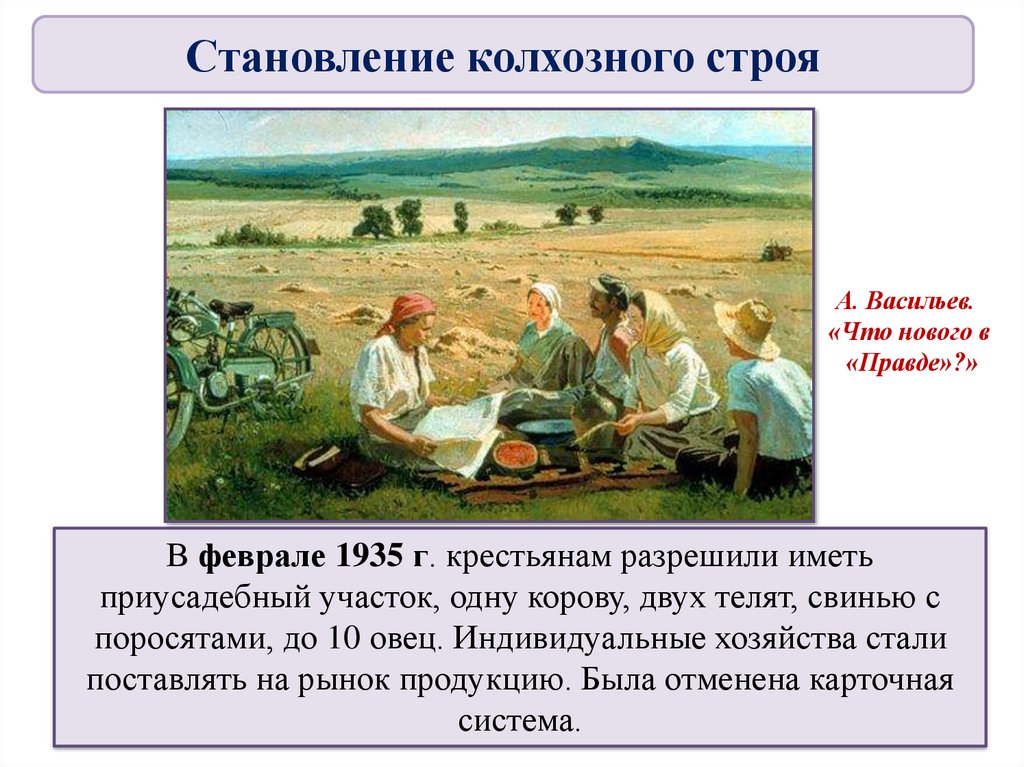 Становление колхозного строя

А. Васильев. «Что нового в «Правде»?»

В феврале 1935 г. крестьянам разрешили иметь приусадебный участок, одну корову, двух телят, свинью с поросятами, до 10 овец. Индивидуальные хозяйства стали поставлять на рынок продукцию. Была отменена карточная система.